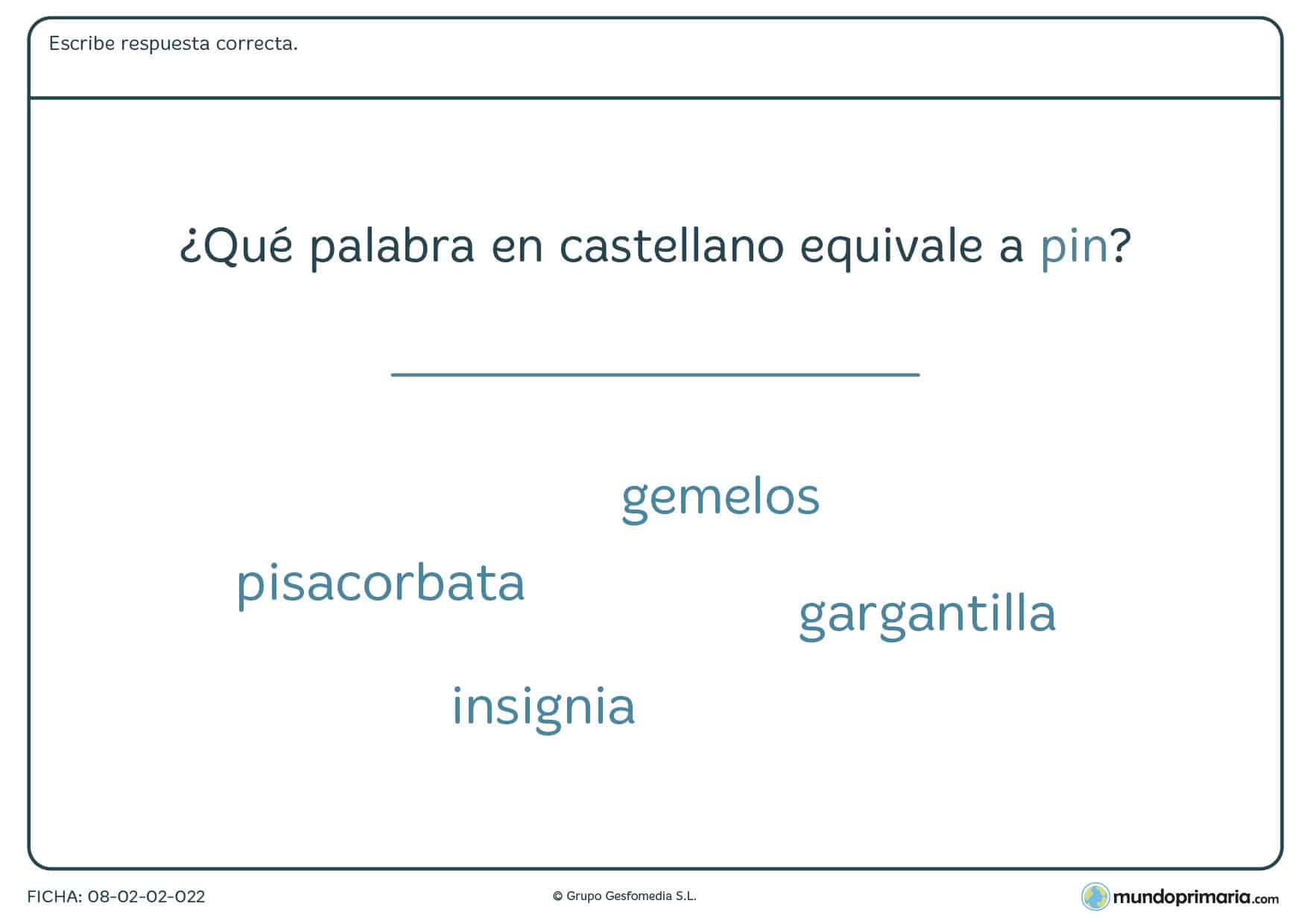 Escribe respuesta correcta.

¿Qué palabra en castellano equivale a pin?

gemelos

pisacorbata

gargantilla

insignia

FICHA: 08-02-02-022

© Grupo Gesfomedia S.L.

mundoprimaria.com